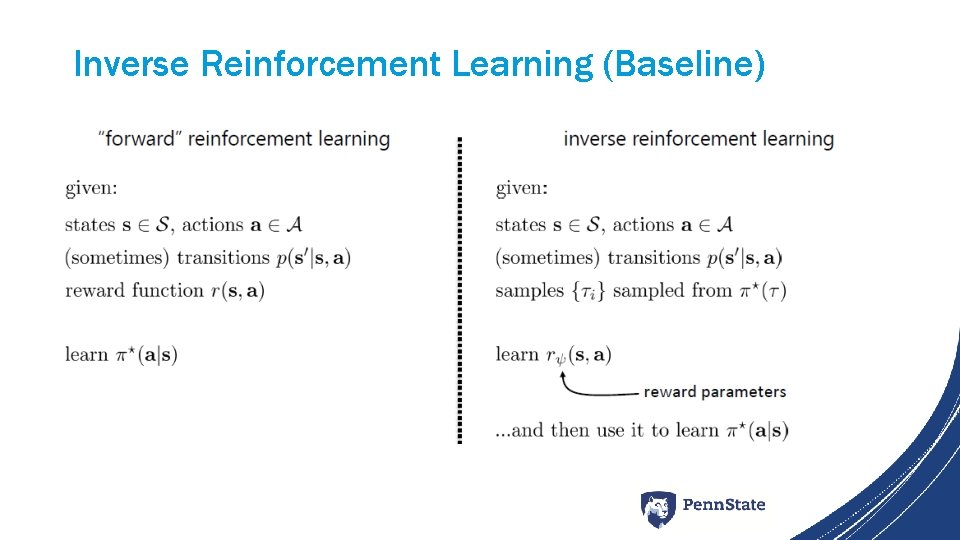 Inverse Reinforcement Learning (Baseline)

"forward" reinforcement learning

given:

states $\mathbf{s} \in \mathcal{S}$, actions $\mathbf{a} \in \mathcal{A}$

(sometimes) transitions $p(\mathbf{s}'|\mathbf{s}, \mathbf{a})$

reward function $r(\mathbf{s}, \mathbf{a})$

learn $\pi^\star(\mathbf{a}|\mathbf{s})$

inverse reinforcement learning

given:

states $\mathbf{s} \in \mathcal{S}$, actions $\mathbf{a} \in \mathcal{A}$

(sometimes) transitions $p(\mathbf{s}'|\mathbf{s}, \mathbf{a})$

samples $\{\tau_i\}$ sampled from $\pi^\star(\tau)$

learn $r_\psi(\mathbf{s}, \mathbf{a})$

reward parameters

...and then use it to learn $\pi^\star(\mathbf{a}|\mathbf{s})$

PennState